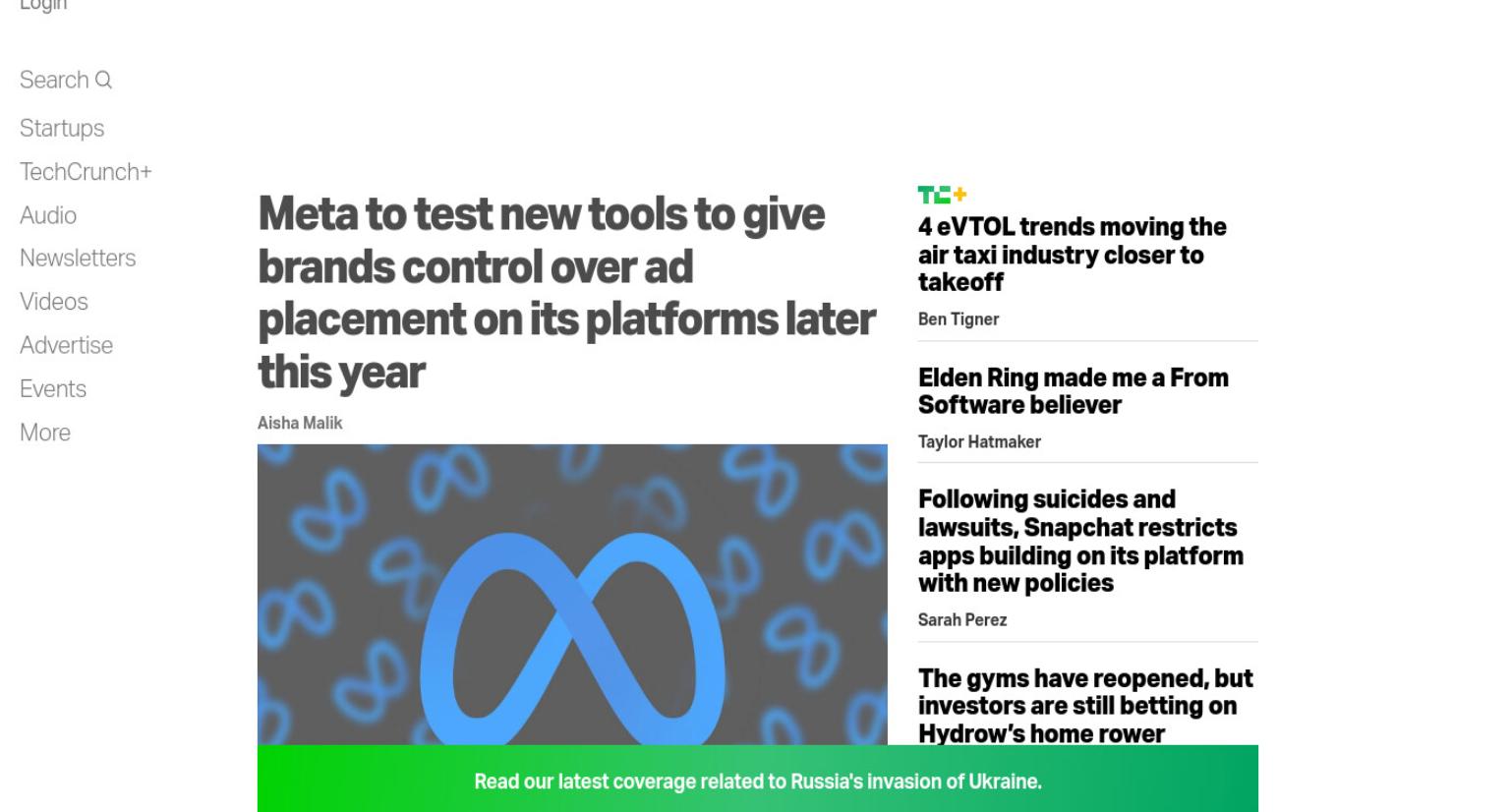 Login

Search

Startups

TechCrunch+

Audio

Newsletters

Videos

Advertise

Events

More

Meta to test new tools to give brands control over ad placement on its platforms later this year

Aisha Malik

TC+

4 eVTOL trends moving the air taxi industry closer to takeoff

Ben Tigner

Elden Ring made me a From Software believer

Taylor Hatmaker

Following suicides and lawsuits, Snapchat restricts apps building on its platform with new policies

Sarah Perez

The gyms have reopened, but investors are still betting on Hydrow's home rower

Read our latest coverage related to Russia's invasion of Ukraine.